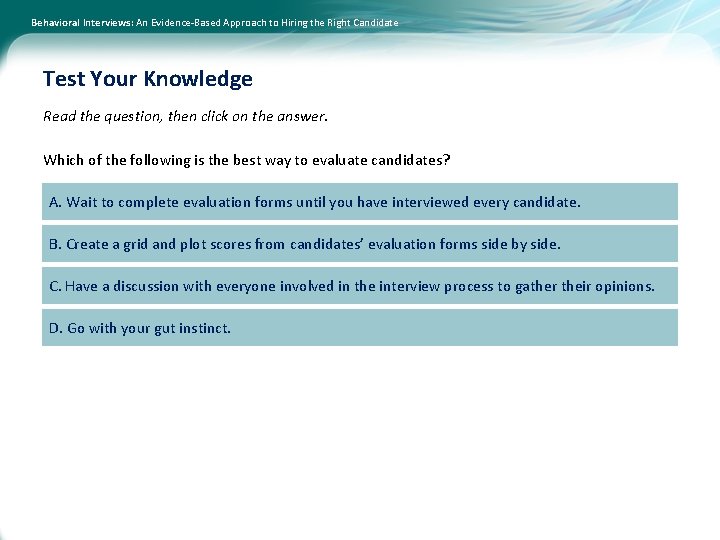 Behavioral Interviews: An Evidence-Based Approach to Hiring the Right Candidate

Test Your Knowledge

Read the question, then click on the answer.

Which of the following is the best way to evaluate candidates?

A. Wait to complete evaluation forms until you have interviewed every candidate.

B. Create a grid and plot scores from candidates' evaluation forms side by side.

C. Have a discussion with everyone involved in the interview process to gather their opinions.

D. Go with your gut instinct.